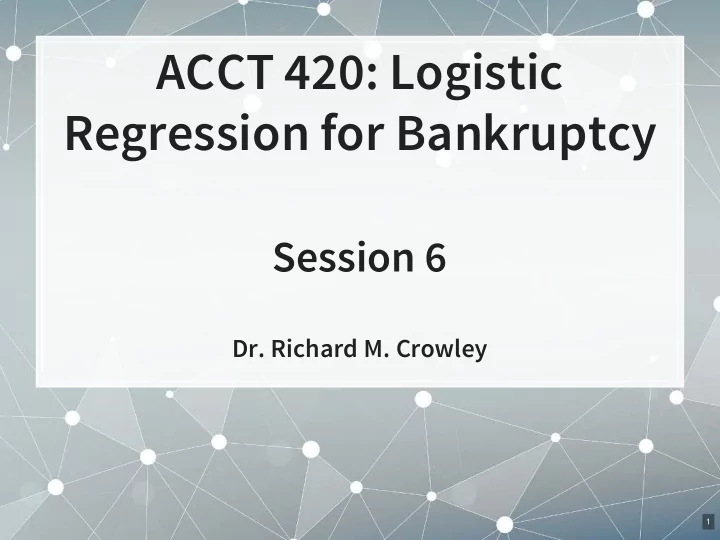 ACCT 420: Logistic Regression for Bankruptcy

Session 6

Dr. Richard M. Crowley

1